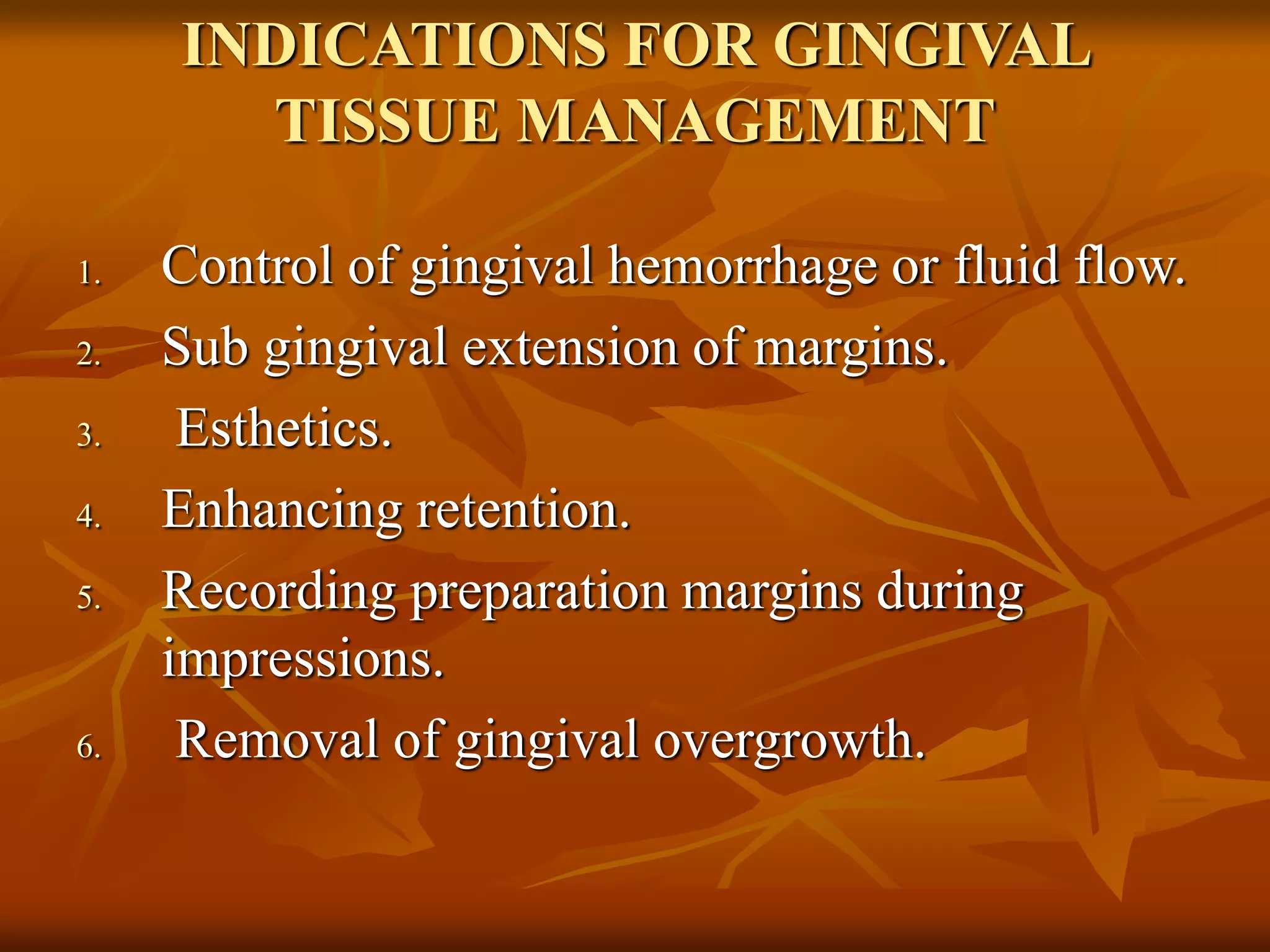 INDICATIONS FOR GINGIVAL TISSUE MANAGEMENT

1. Control of gingival hemorrhage or fluid flow.
2. Sub gingival extension of margins.
3. Esthetics.
4. Enhancing retention.
5. Recording preparation margins during impressions.
6. Removal of gingival overgrowth.